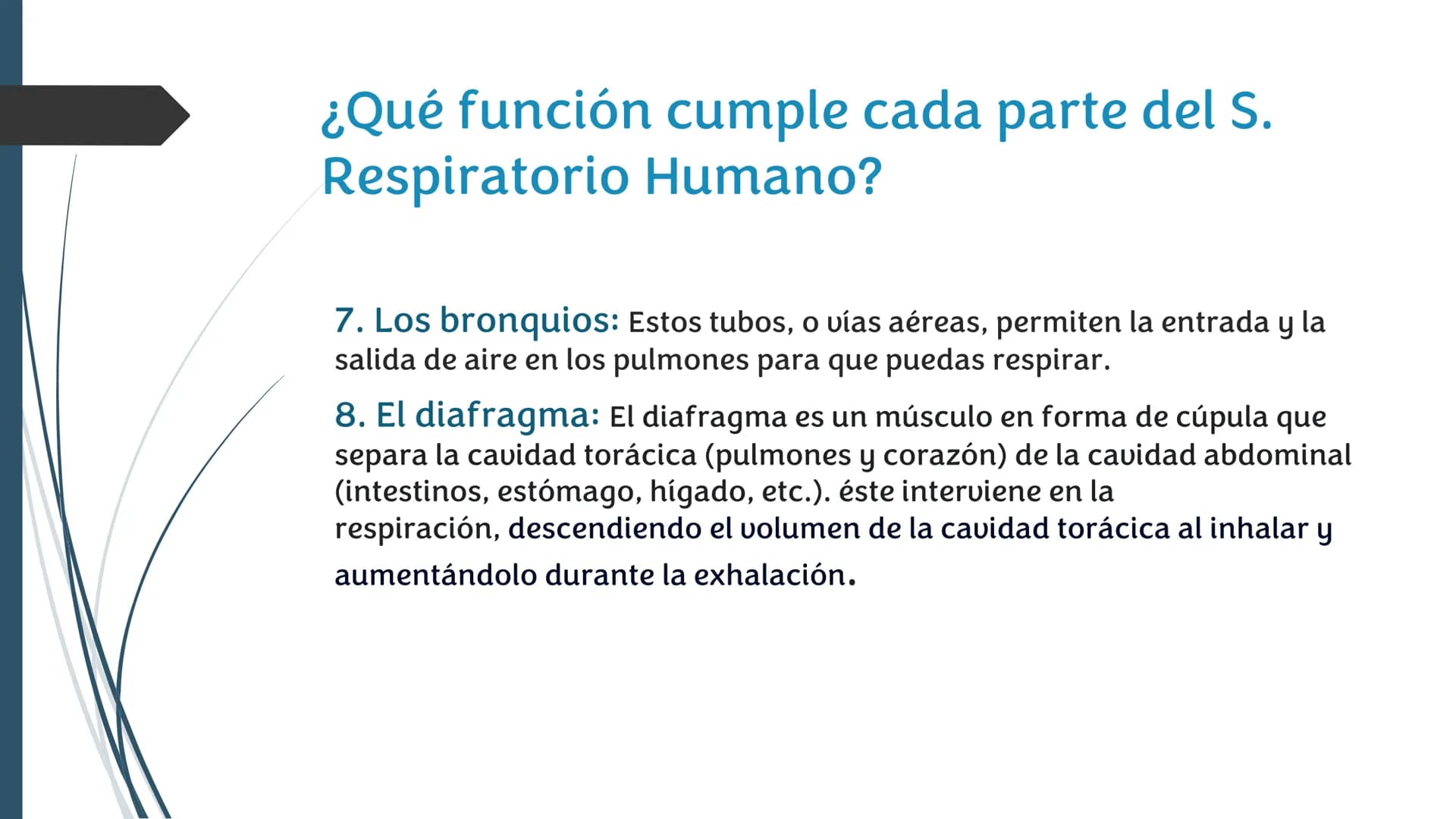 ¿Qué función cumple cada parte del S. Respiratorio Humano?

7. Los bronquios: Estos tubos, o vías aéreas, permiten la entrada y la salida de aire en los pulmones para que puedas respirar.

8. El diafragma: El diafragma es un músculo en forma de cúpula que separa la cavidad torácica (pulmones y corazón) de la cavidad abdominal (intestinos, estómago, hígado, etc.). éste interviene en la respiración, descendiendo el volumen de la cavidad torácica al inhalar y aumentándolo durante la exhalación.